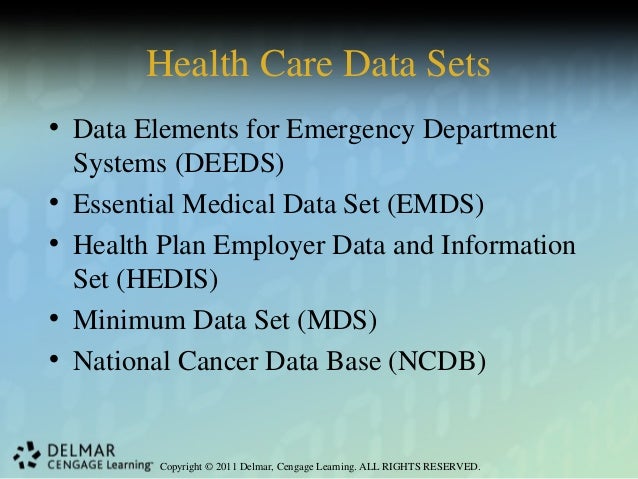 Health Care Data Sets

• Data Elements for Emergency Department Systems (DEEDS)
• Essential Medical Data Set (EMDS)
• Health Plan Employer Data and Information Set (HEDIS)
• Minimum Data Set (MDS)
• National Cancer Data Base (NCDB)

DELMAR CENGAGE Learning™ Copyright © 2011 Delmar, Cengage Learning. ALL RIGHTS RESERVED.